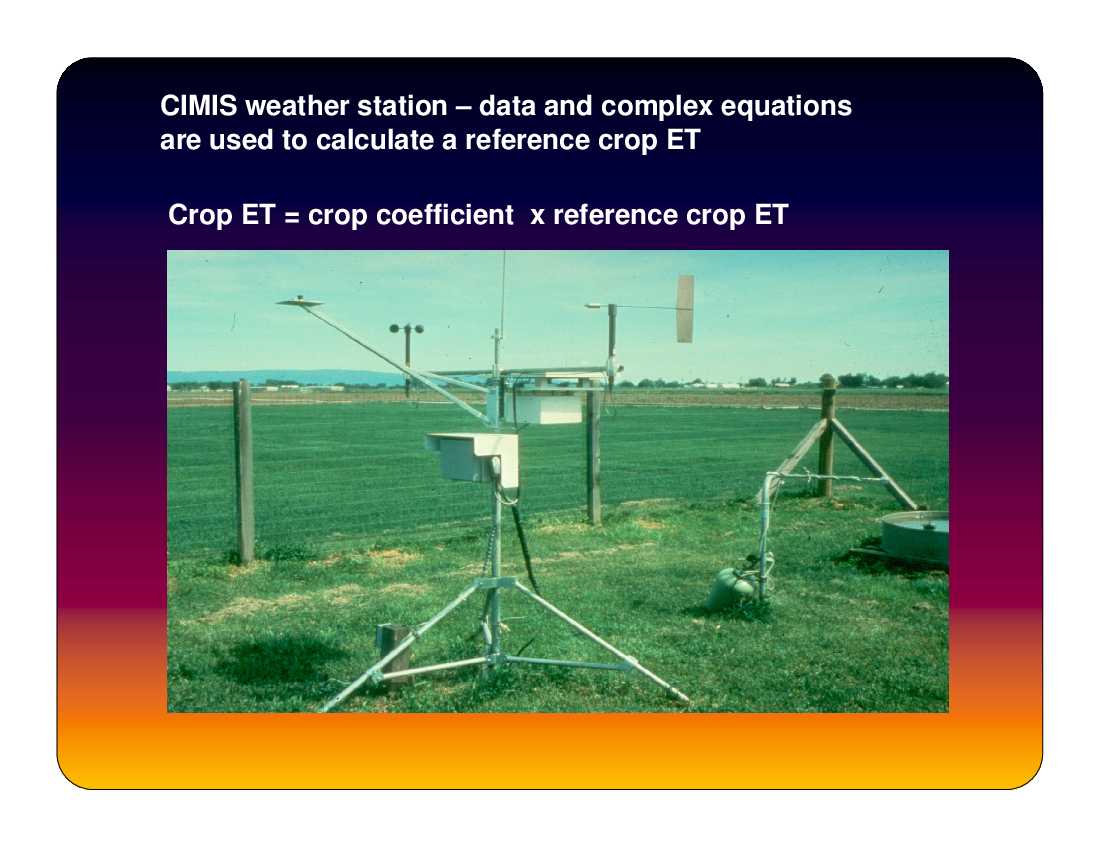 CIMIS weather station – data and complex equations are used to calculate a reference crop ET

Crop ET = crop coefficient x reference crop ET